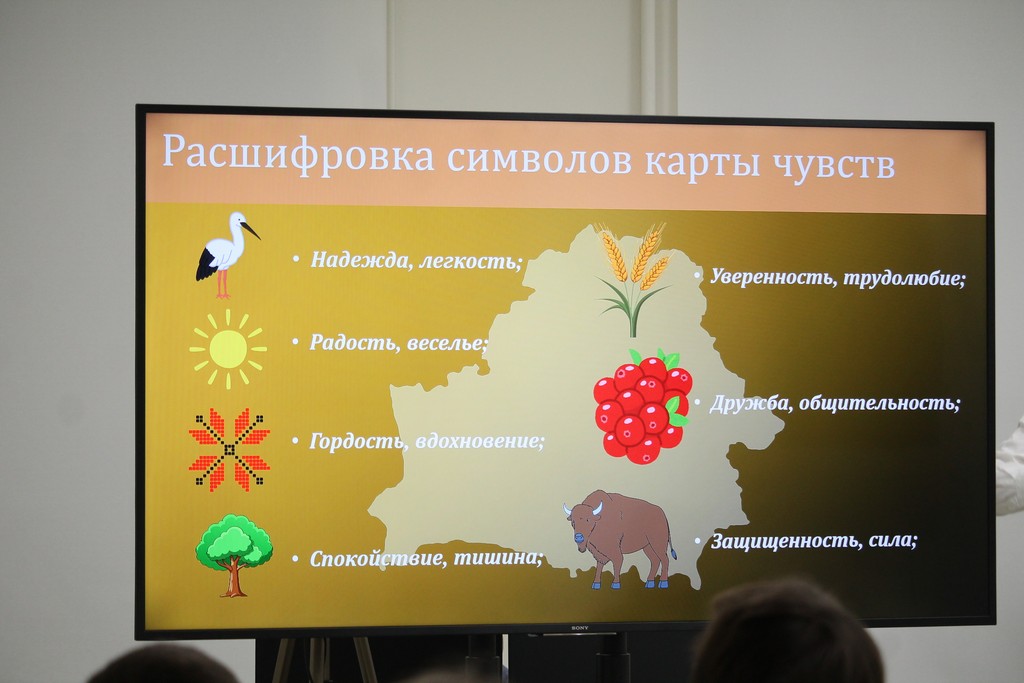 Расшифровка символов карты чувств

• Надежда, легкость;

• Радость, веселье;

• Гордость, вдохновение;

• Спокойствие, тишина;

• Уверенность, трудолюбие;

• Дружба, общительность;

• Защищенность, сила;

SONY